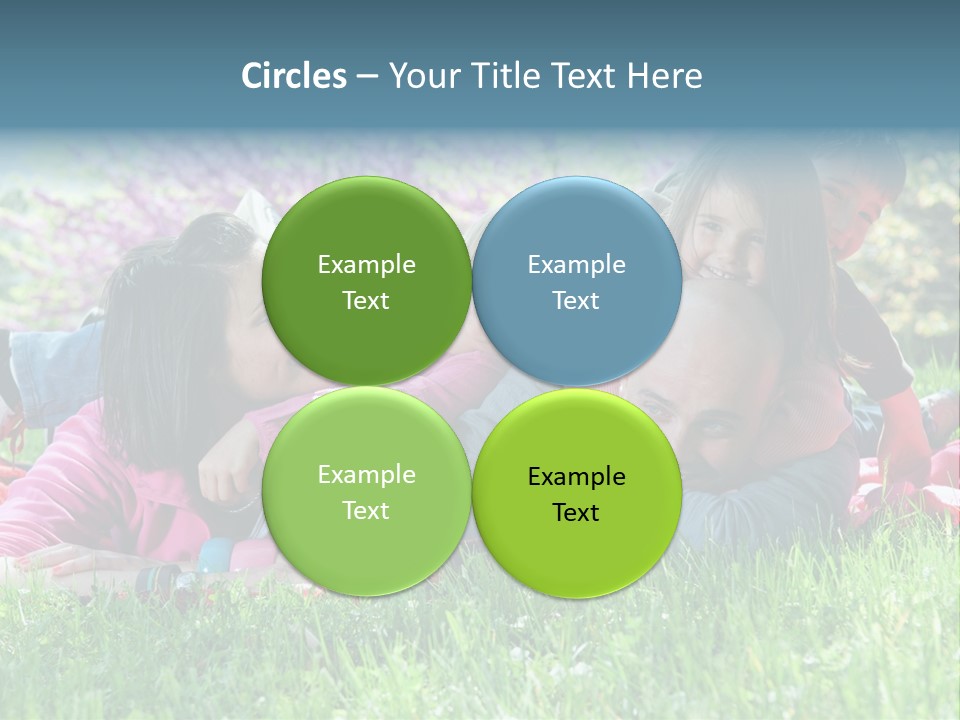 Circles – Your Title Text Here

Example Text

Example Text

Example Text

Example Text